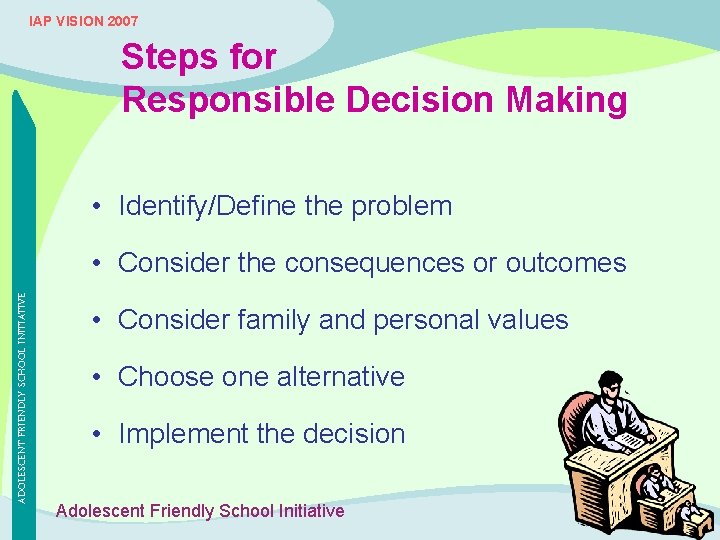 IAP VISION 2007

Steps for Responsible Decision Making

ADOLESCENT FRIENDLY SCHOOL INITIATIVE

• Identify/Define the problem

• Consider the consequences or outcomes

• Consider family and personal values

• Choose one alternative

• Implement the decision

Adolescent Friendly School Initiative